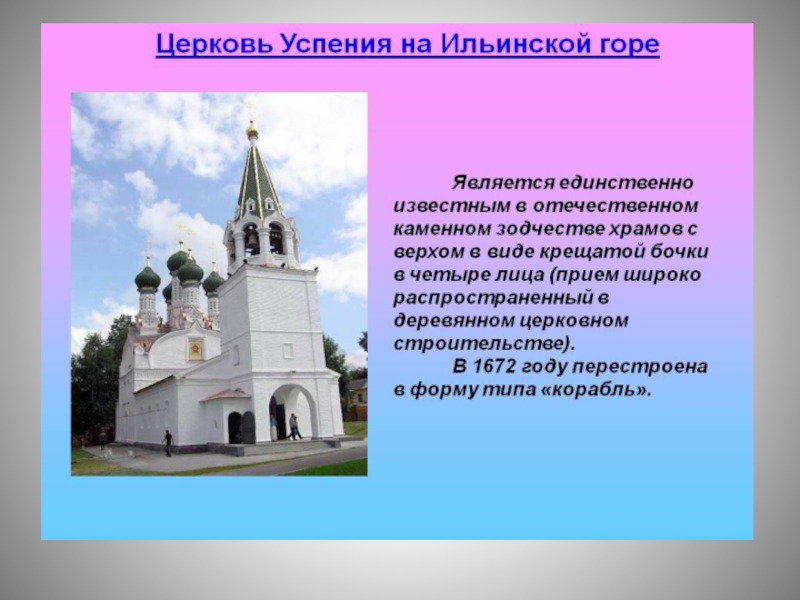 Церковь Успения на Ильинской горе

Является единственно известным в отечественном каменном зодчестве храмов с верхом в виде крещатой бочки в четыре лица (прием широко распространенный в деревянном церковном строительстве).

В 1672 году перестроена в форму типа «корабль».